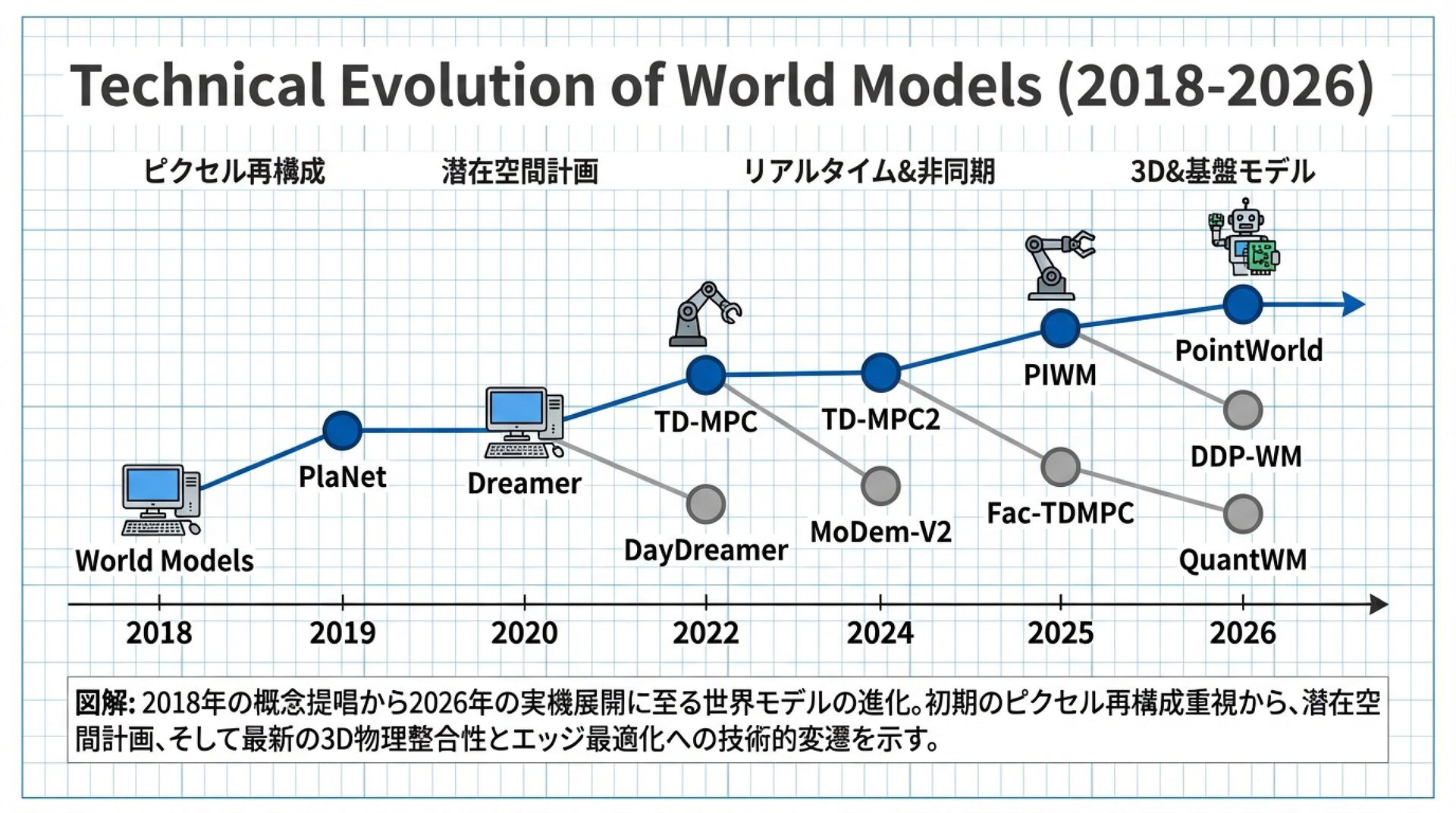 Technical Evolution of World Models (2018-2026)

ピクセル再構成

潜在空間計画

リアルタイム&非同期

3D&基盤モデル

World Models

PlaNet

Dreamer

TD-MPC

DayDreamer

TD-MPC2

MoDem-V2

PIWM

Fac-TDMPC

PointWorld

DDP-WM

QuantWM

2018

2019

2020

2022

2024

2025

2026

図解: 2018年の概念提唱から2026年の実機展開に至る世界モデルの進化。初期のピクセル再構成重視から、潜在空間計画、そして最新の3D物理整合性とエッジ最適化への技術的変遷を示す。